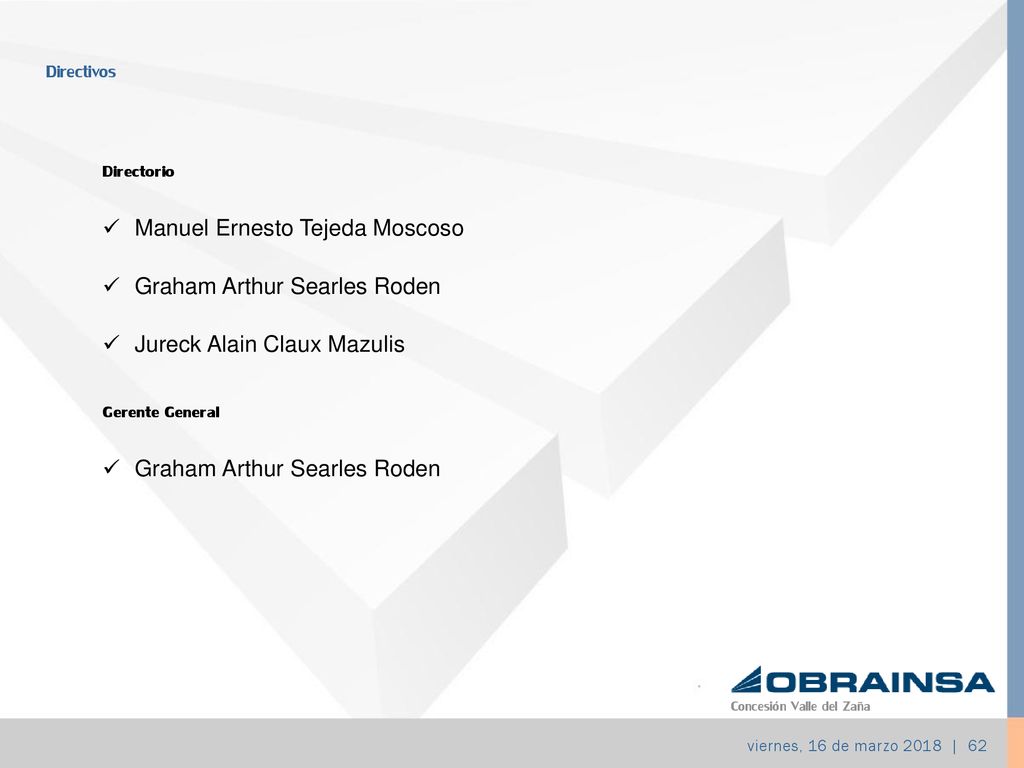 Directivos

Directorio

✓ Manuel Ernesto Tejeda Moscoso

✓ Graham Arthur Searles Roden

✓ Jureck Alain Claux Mazulis

Gerente General

✓ Graham Arthur Searles Roden

OBRAINSA
Concesión Valle del Zaña

viernes, 16 de marzo 2018 | 62